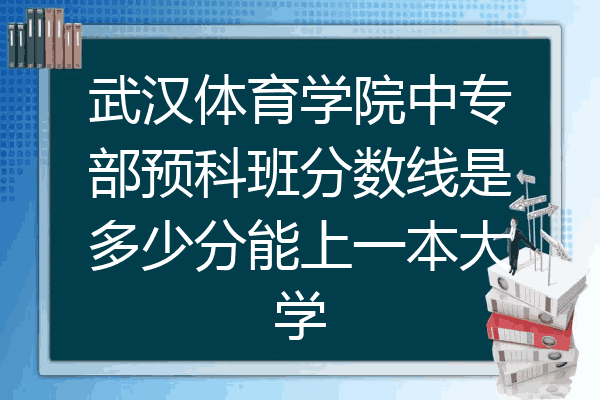 武汉体育学院中专部预科班分数线是多少分能上一本大学